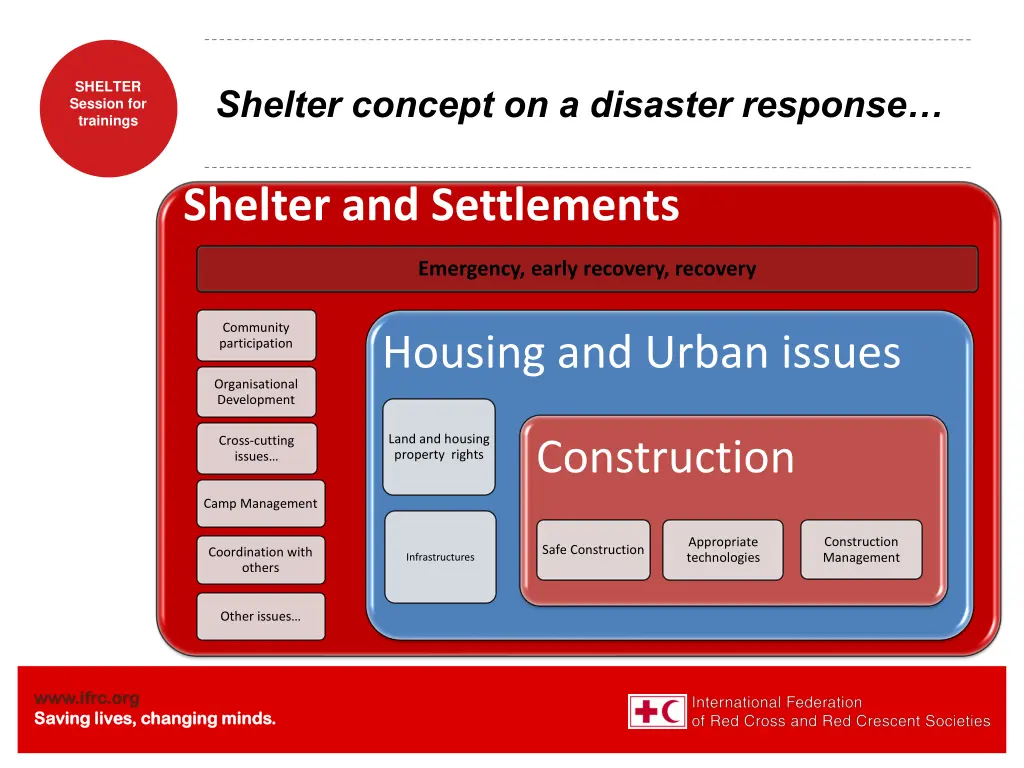 SHELTER
Session for
trainings

Shelter concept on a disaster response…

Shelter and Settlements

Emergency, early recovery, recovery

Community participation

Organisational Development

Cross-cutting issues…

Camp Management

Coordination with others

Other issues…

Housing and Urban issues

Land and housing property rights

Infrastructures

Construction

Safe Construction

Appropriate technologies

Construction Management

www.ifrc.org
Saving lives, changing minds.

International Federation
of Red Cross and Red Crescent Societies